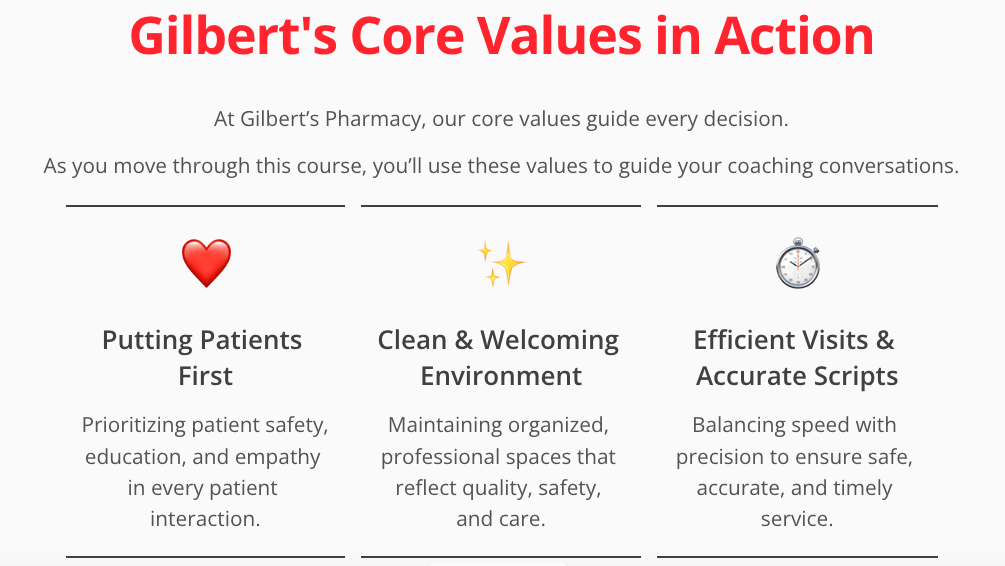 Gilbert's Core Values in Action

At Gilbert's Pharmacy, our core values guide every decision.

As you move through this course, you'll use these values to guide your coaching conversations.

Putting Patients First

Prioritizing patient safety, education, and empathy in every patient interaction.

Clean & Welcoming Environment

Maintaining organized, professional spaces that reflect quality, safety, and care.

Efficient Visits & Accurate Scripts

Balancing speed with precision to ensure safe, accurate, and timely service.